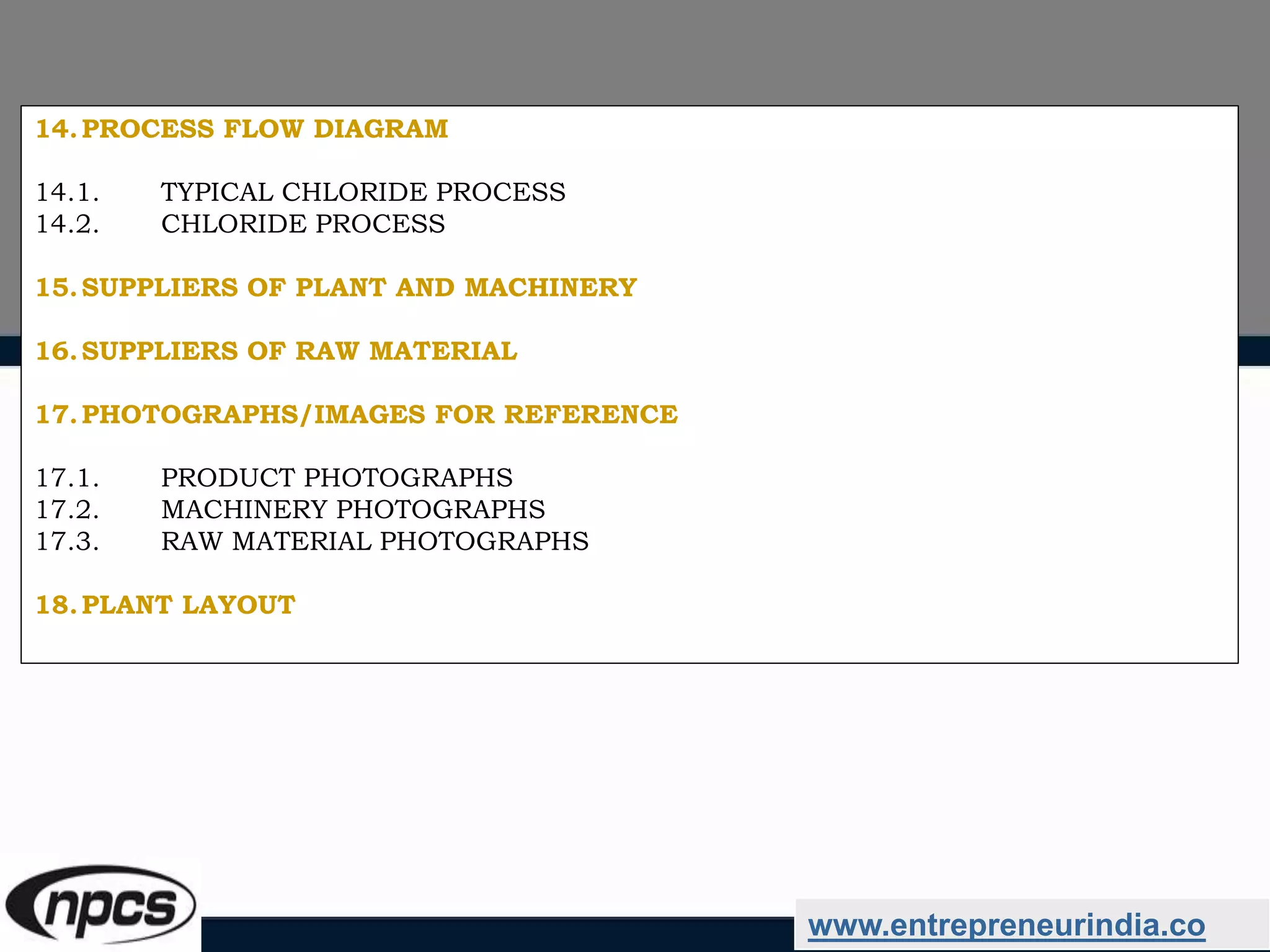 14. PROCESS FLOW DIAGRAM

14.1. TYPICAL CHLORIDE PROCESS
14.2. CHLORIDE PROCESS

15. SUPPLIERS OF PLANT AND MACHINERY

16. SUPPLIERS OF RAW MATERIAL

17. PHOTOGRAPHS/IMAGES FOR REFERENCE

17.1. PRODUCT PHOTOGRAPHS
17.2. MACHINERY PHOTOGRAPHS
17.3. RAW MATERIAL PHOTOGRAPHS

18. PLANT LAYOUT

npcs

www.entrepreneurindia.co